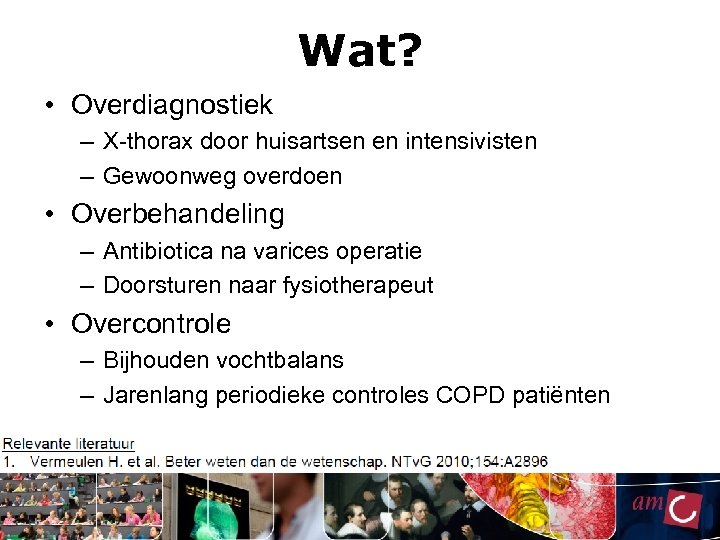 Wat?

• Overdiagnostiek
– X-thorax door huisartsen en intensivisten
– Gewoonweg overdoen
• Overbehandeling
– Antibiotica na varices operatie
– Doorsturen naar fysiotherapeut
• Overcontrole
– Bijhouden vochtbalans
– Jarenlang periodieke controles COPD patiënten

Relevante literatuur
1. Vermeulen H. et al. Beter weten dan de wetenschap. NTvG 2010;154:A2896

amc